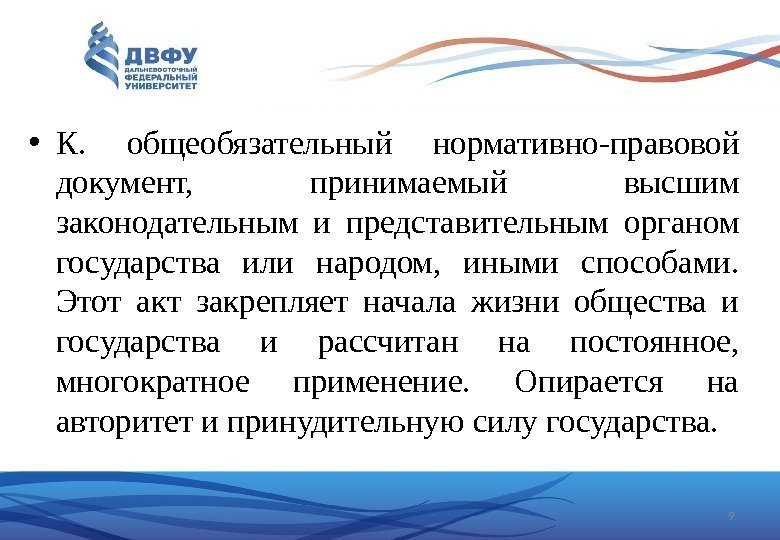 ДВФУ
ДАЛЬНЕВОСТОЧНЫЙ ФЕДЕРАЛЬНЫЙ УНИВЕРСИТЕТ

• К. общеобязательный нормативно-правовой документ, принимаемый высшим законодательным и представительным органом государства или народом, иными способами. Этот акт закрепляет начала жизни общества и государства и рассчитан на постоянное, многократное применение. Опирается на авторитет и принудительную силу государства.

9